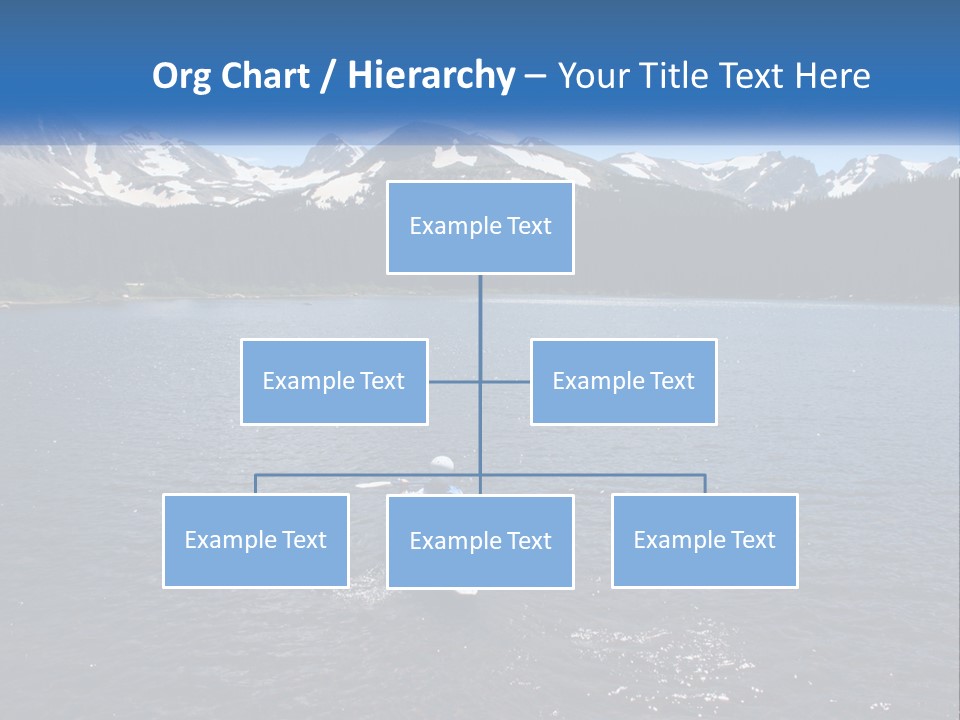 Org Chart / Hierarchy – Your Title Text Here

Example Text

Example Text

Example Text

Example Text

Example Text

Example Text